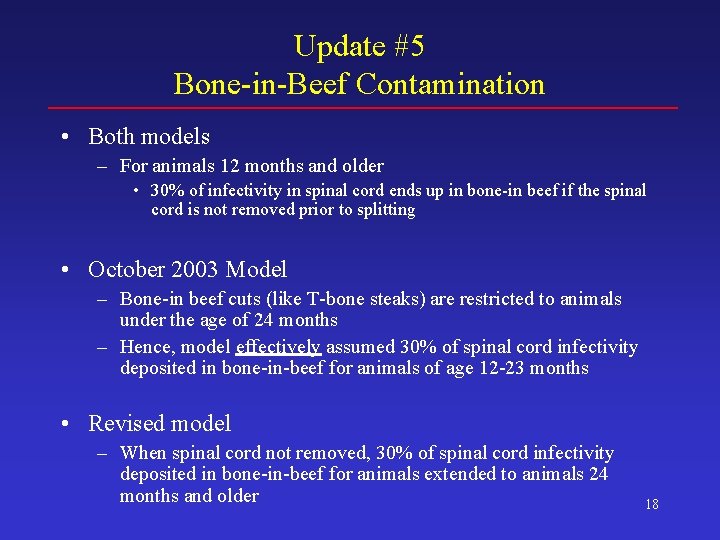 Update #5
Bone-in-Beef Contamination

• Both models
– For animals 12 months and older
• 30% of infectivity in spinal cord ends up in bone-in beef if the spinal cord is not removed prior to splitting

• October 2003 Model
– Bone-in beef cuts (like T-bone steaks) are restricted to animals under the age of 24 months
– Hence, model effectively assumed 30% of spinal cord infectivity deposited in bone-in-beef for animals of age 12-23 months

• Revised model
– When spinal cord not removed, 30% of spinal cord infectivity deposited in bone-in-beef for animals extended to animals 24 months and older

18